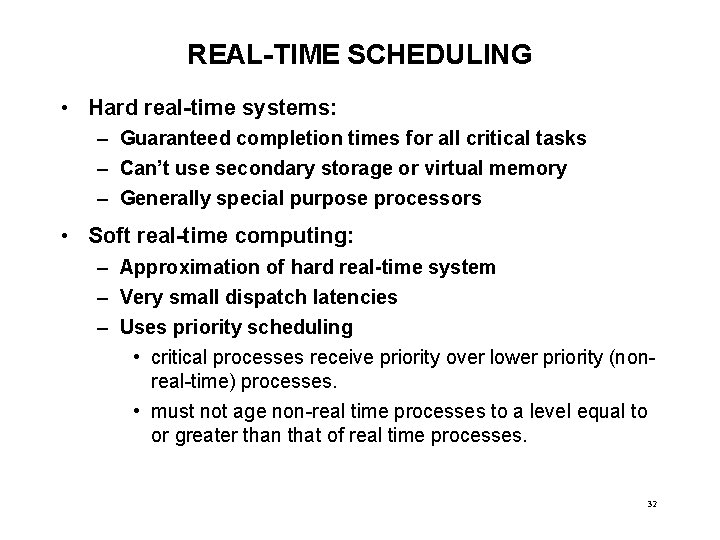 REAL-TIME SCHEDULING

• Hard real-time systems:
  – Guaranteed completion times for all critical tasks
  – Can't use secondary storage or virtual memory
  – Generally special purpose processors

• Soft real-time computing:
  – Approximation of hard real-time system
  – Very small dispatch latencies
  – Uses priority scheduling
    • critical processes receive priority over lower priority (non-real-time) processes.
    • must not age non-real time processes to a level equal to or greater than that of real time processes.

32